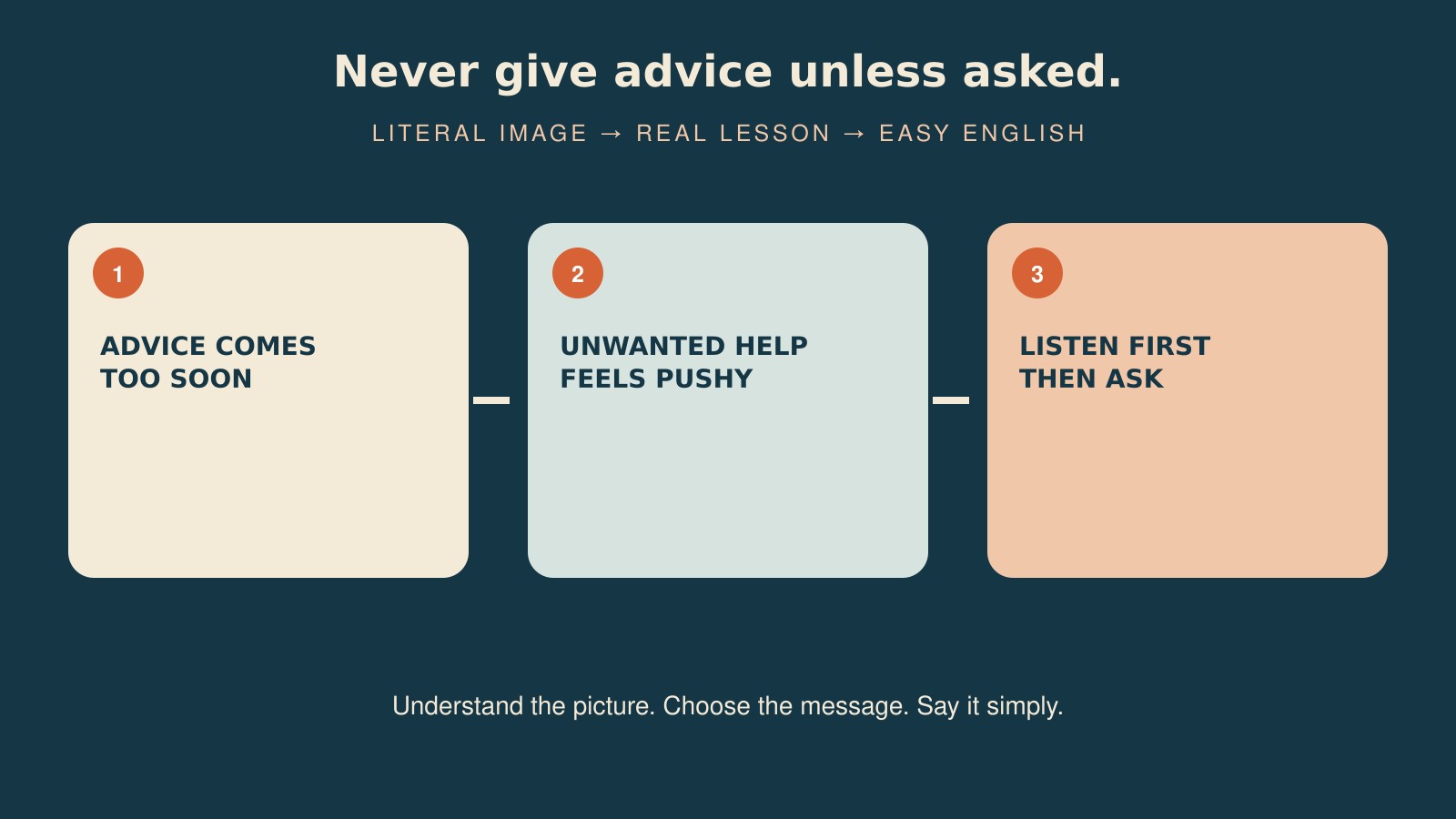 Never give advice unless asked.

LITERAL IMAGE → REAL LESSON → EASY ENGLISH

1

ADVICE COMES TOO SOON

2

UNWANTED HELP FEELS PUSHY

3

LISTEN FIRST THEN ASK

Understand the picture. Choose the message. Say it simply.